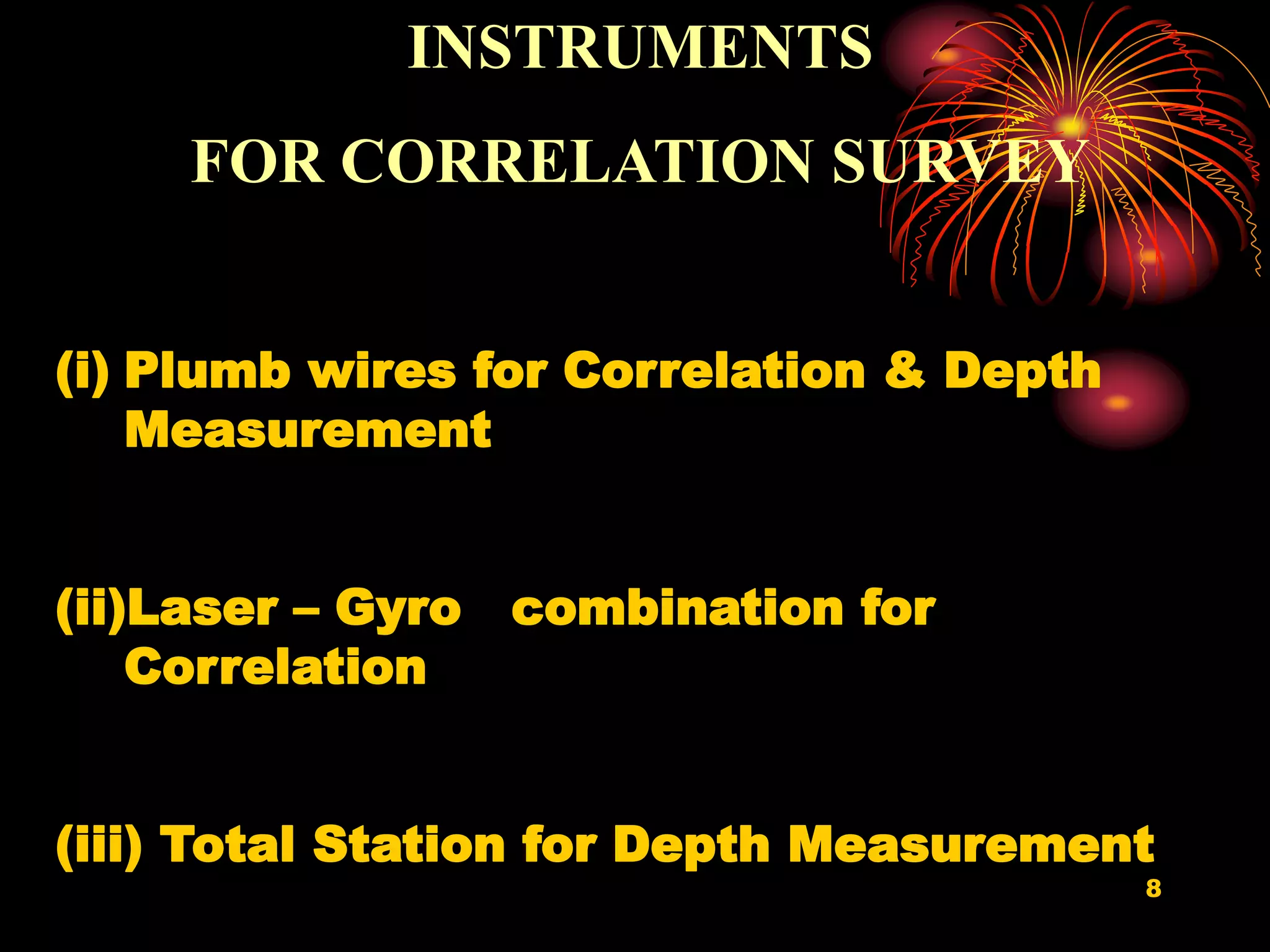 INSTRUMENTS

FOR CORRELATION SURVEY

(i) Plumb wires for Correlation & Depth Measurement

(ii)Laser – Gyro combination for Correlation

(iii) Total Station for Depth Measurement

8